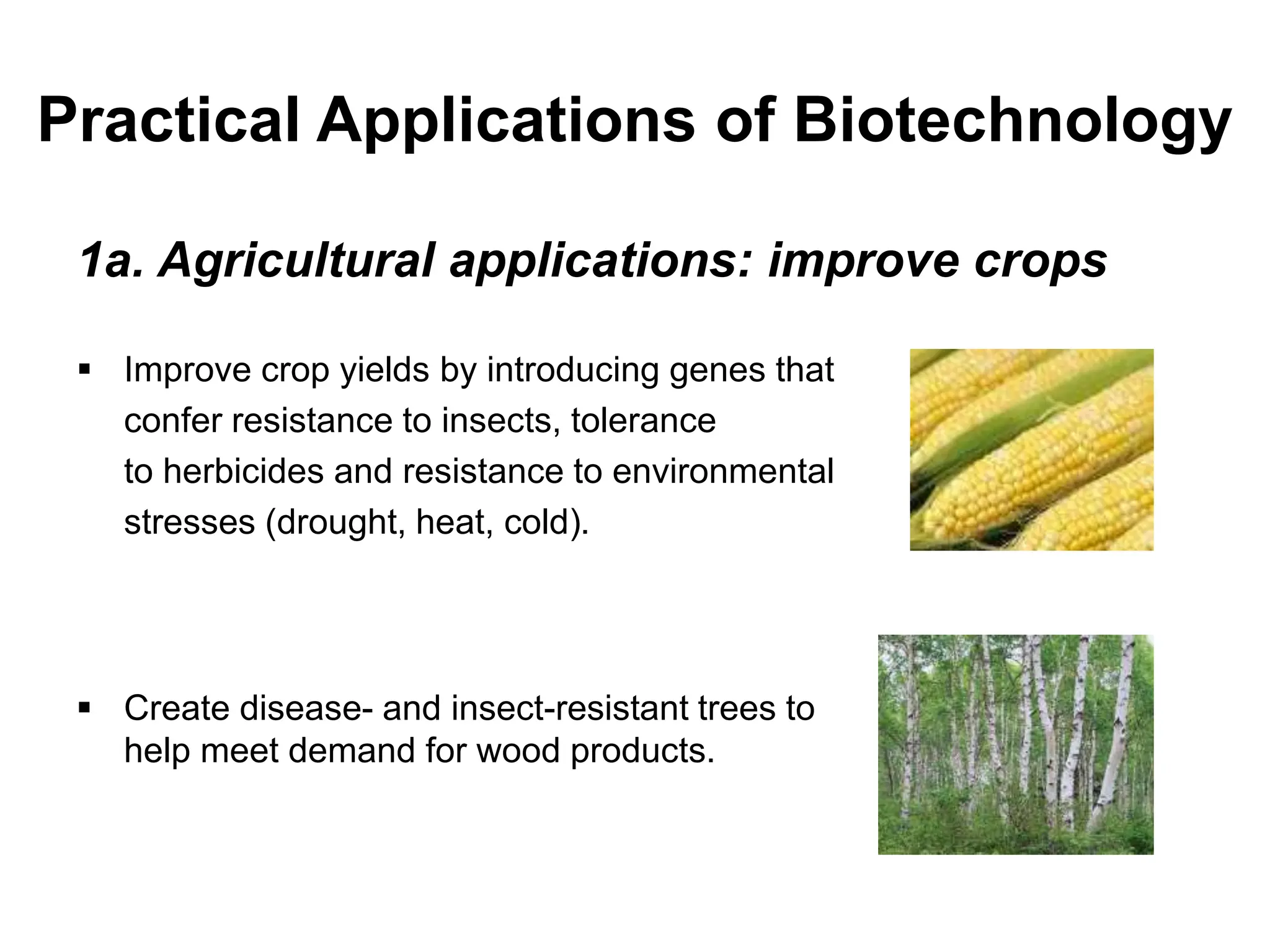 Practical Applications of Biotechnology

1a. Agricultural applications: improve crops

▪ Improve crop yields by introducing genes that confer resistance to insects, tolerance to herbicides and resistance to environmental stresses (drought, heat, cold).

▪ Create disease- and insect-resistant trees to help meet demand for wood products.